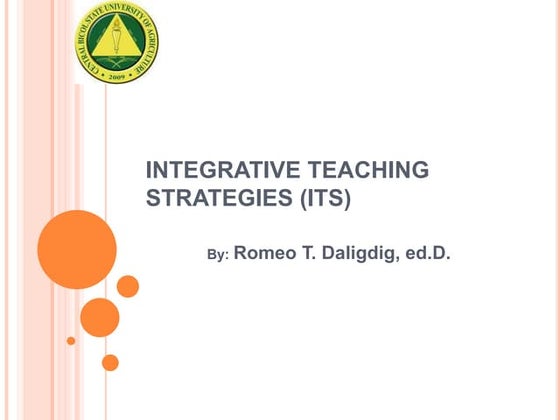 CENTRAL BICOL STATE UNIVERSITY OF AGRICULTURE
2009

INTEGRATIVE TEACHING STRATEGIES (ITS)

By: Romeo T. Daligdig, ed.D.